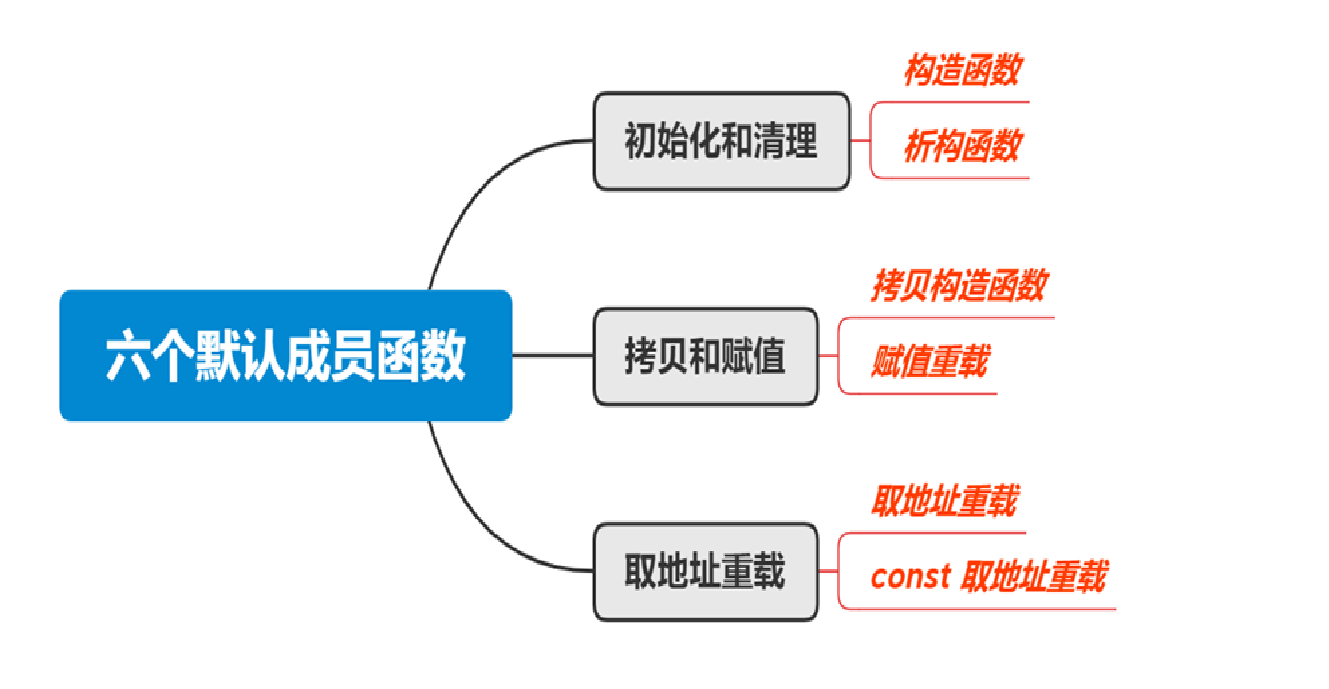 六个默认成员函数

初始化和清理

构造函数

析构函数

拷贝和赋值

拷贝构造函数

赋值重载

取地址重载

取地址重载

const 取地址重载